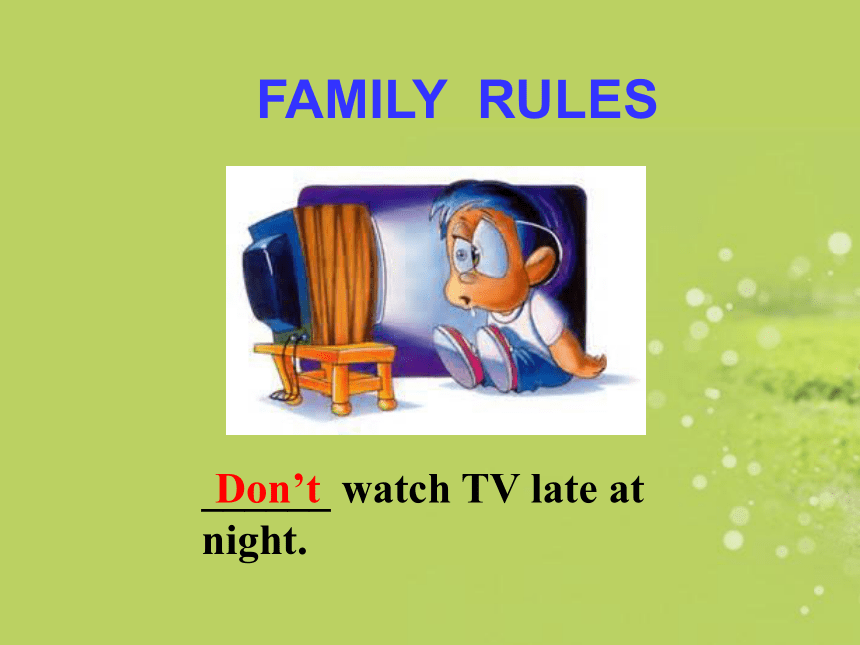 FAMILY RULES

Don’t watch TV late at night.